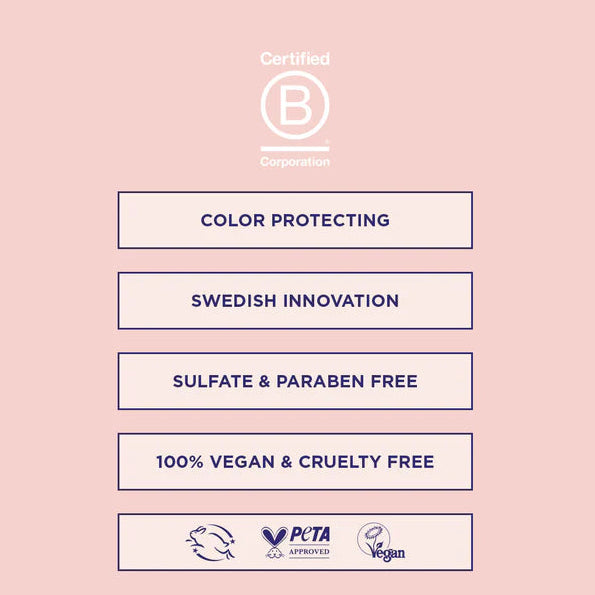 Certified
B
Corporation

COLOR PROTECTING

SWEDISH INNOVATION

SULFATE & PARABEN FREE

100% VEGAN & CRUELTY FREE

PETA APPROVED

Vegan